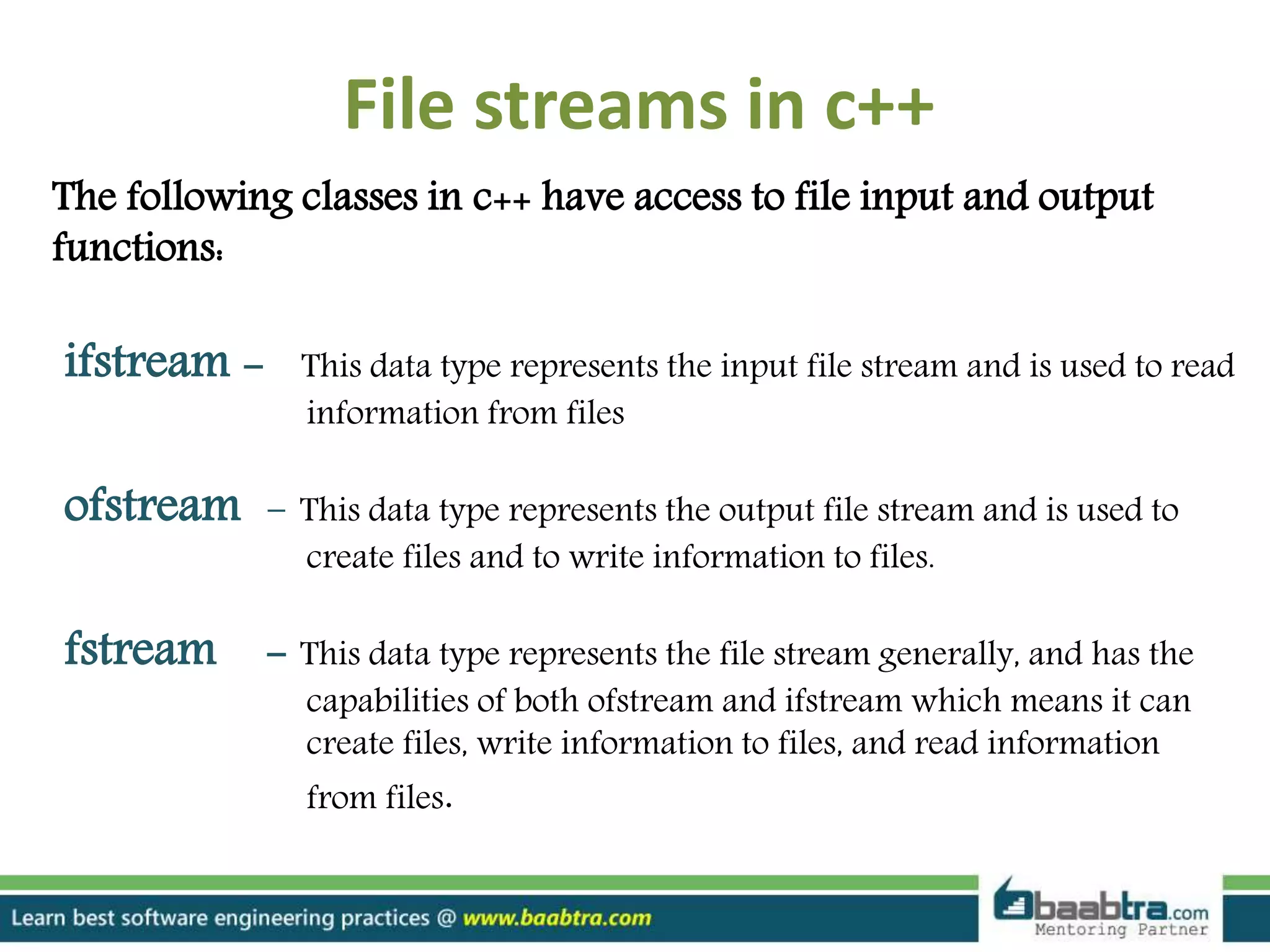 File streams in c++

The following classes in c++ have access to file input and output functions:

ifstream – This data type represents the input file stream and is used to read information from files

ofstream – This data type represents the output file stream and is used to create files and to write information to files.

fstream – This data type represents the file stream generally, and has the capabilities of both ofstream and ifstream which means it can create files, write information to files, and read information from files.

Learn best software engineering practices @ www.baabtra.com

baabtra.com
Mentoring Partner